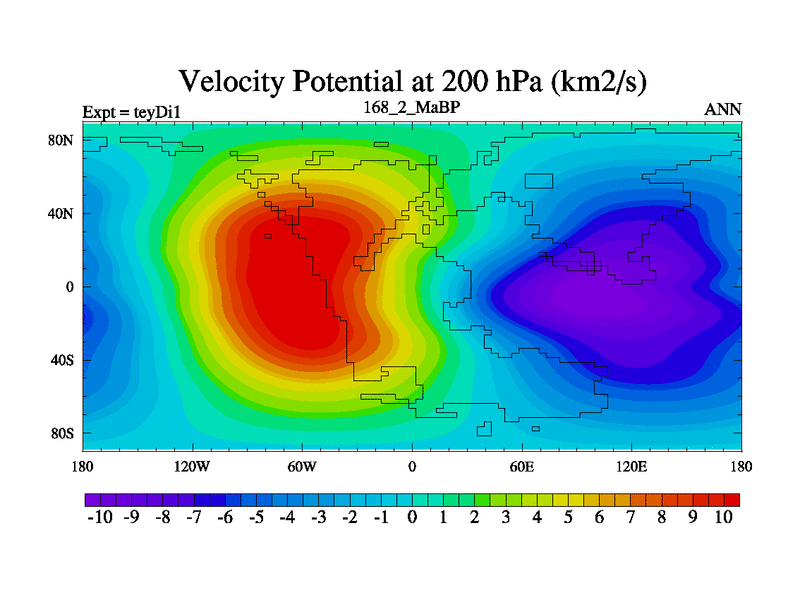 Velocity Potential at 200 hPa (km2/s)

Expt = teyDi1
168_2_MaBP
ANN

80N
40N
0
40S
80S

180
120W
60W
0
60E
120E
180

-10 -9 -8 -7 -6 -5 -4 -3 -2 -1 0 1 2 3 4 5 6 7 8 9 10